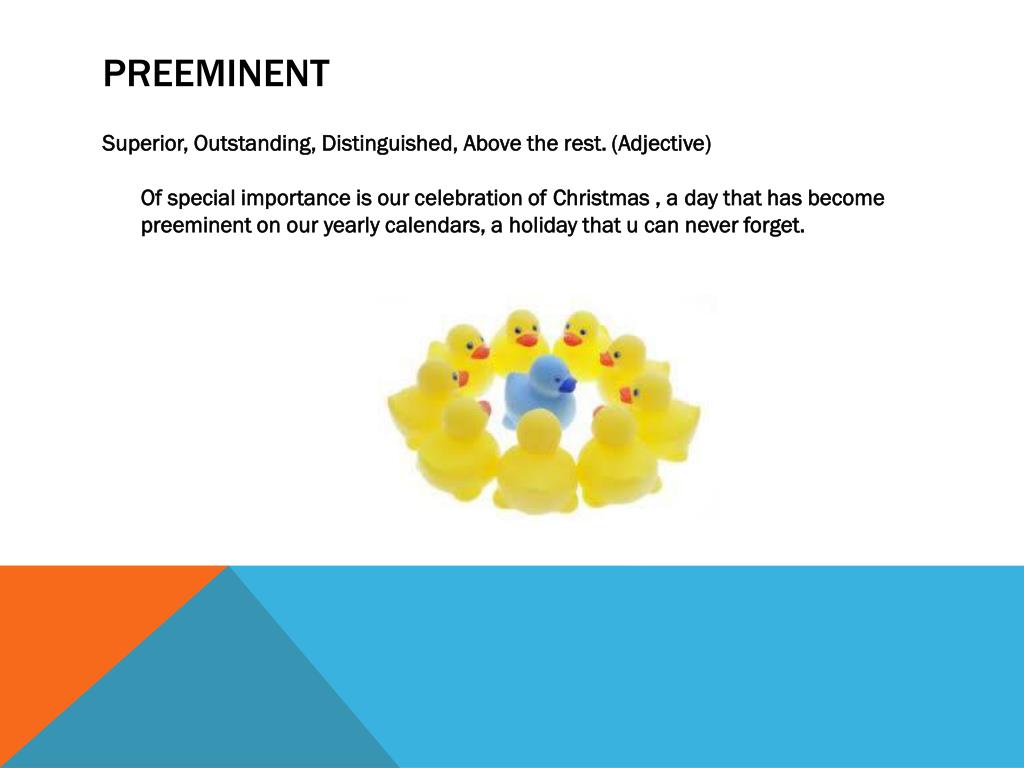 PREEMINENT

Superior, Outstanding, Distinguished, Above the rest. (Adjective)

Of special importance is our celebration of Christmas , a day that has become preeminent on our yearly calendars, a holiday that u can never forget.